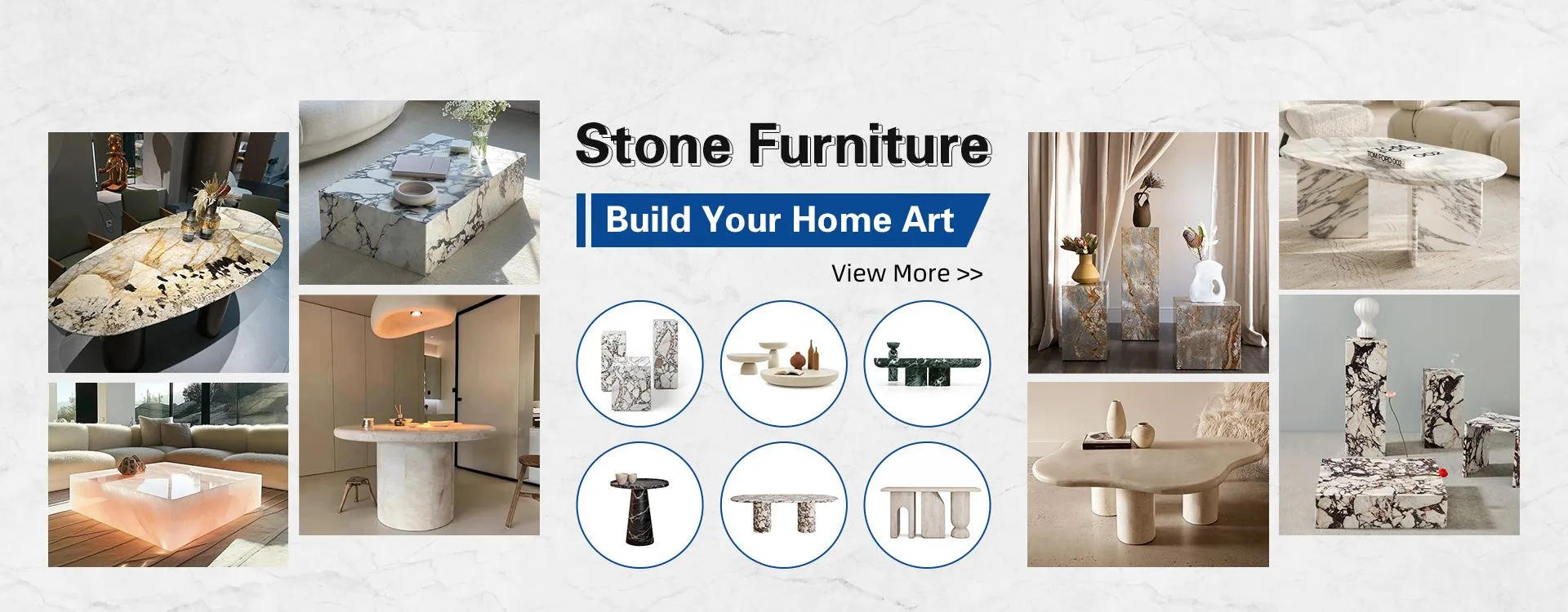 Stone Furniture

Build Your Home Art

View More >>

TOM FORD 002